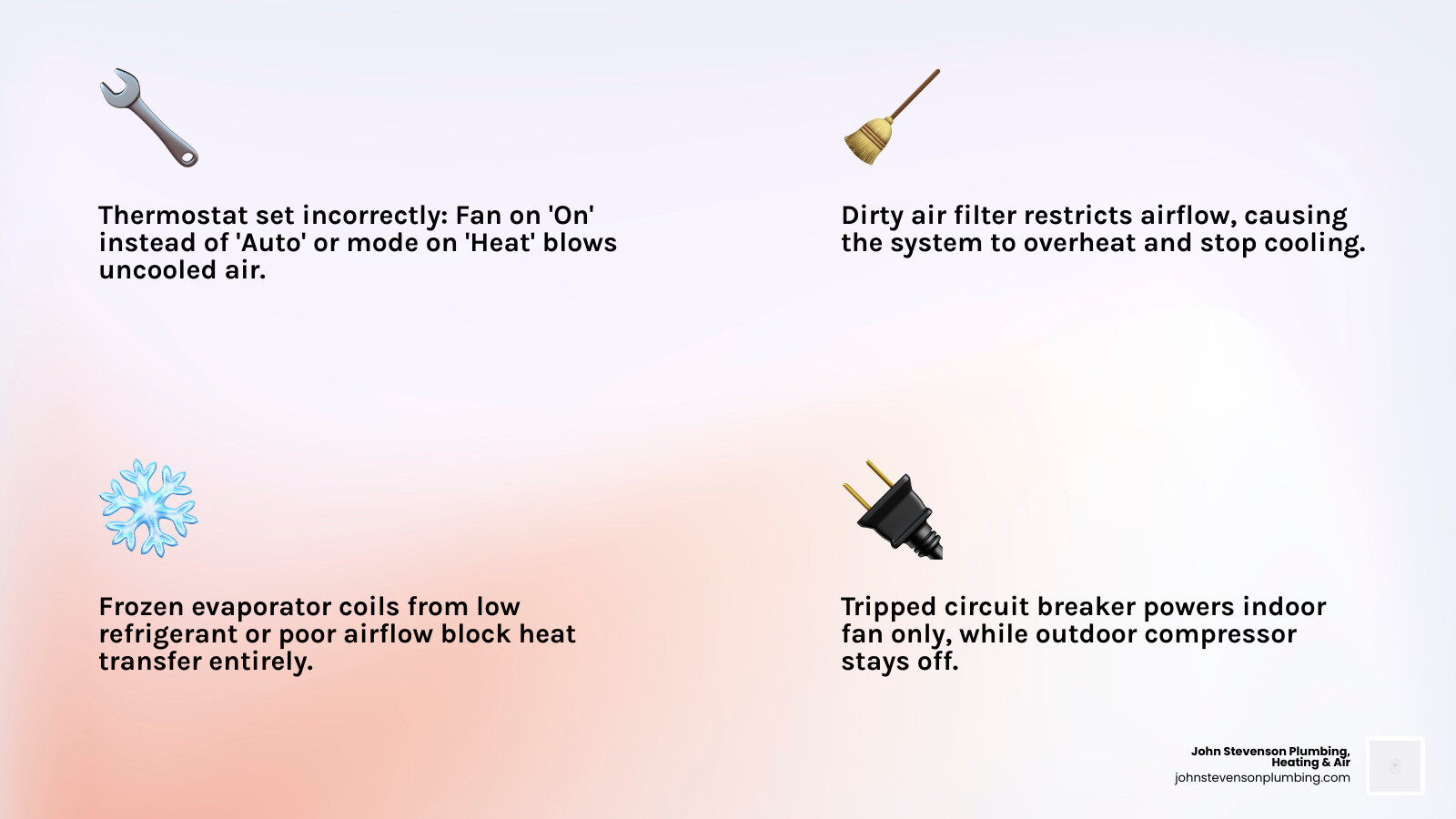 Thermostat set incorrectly: Fan on 'On' instead of 'Auto' or mode on 'Heat' blows uncooled air.

Dirty air filter restricts airflow, causing the system to overheat and stop cooling.

Frozen evaporator coils from low refrigerant or poor airflow block heat transfer entirely.

Tripped circuit breaker powers indoor fan only, while outdoor compressor stays off.

John Stevenson Plumbing, Heating & Air
johnstevensonplumbing.com